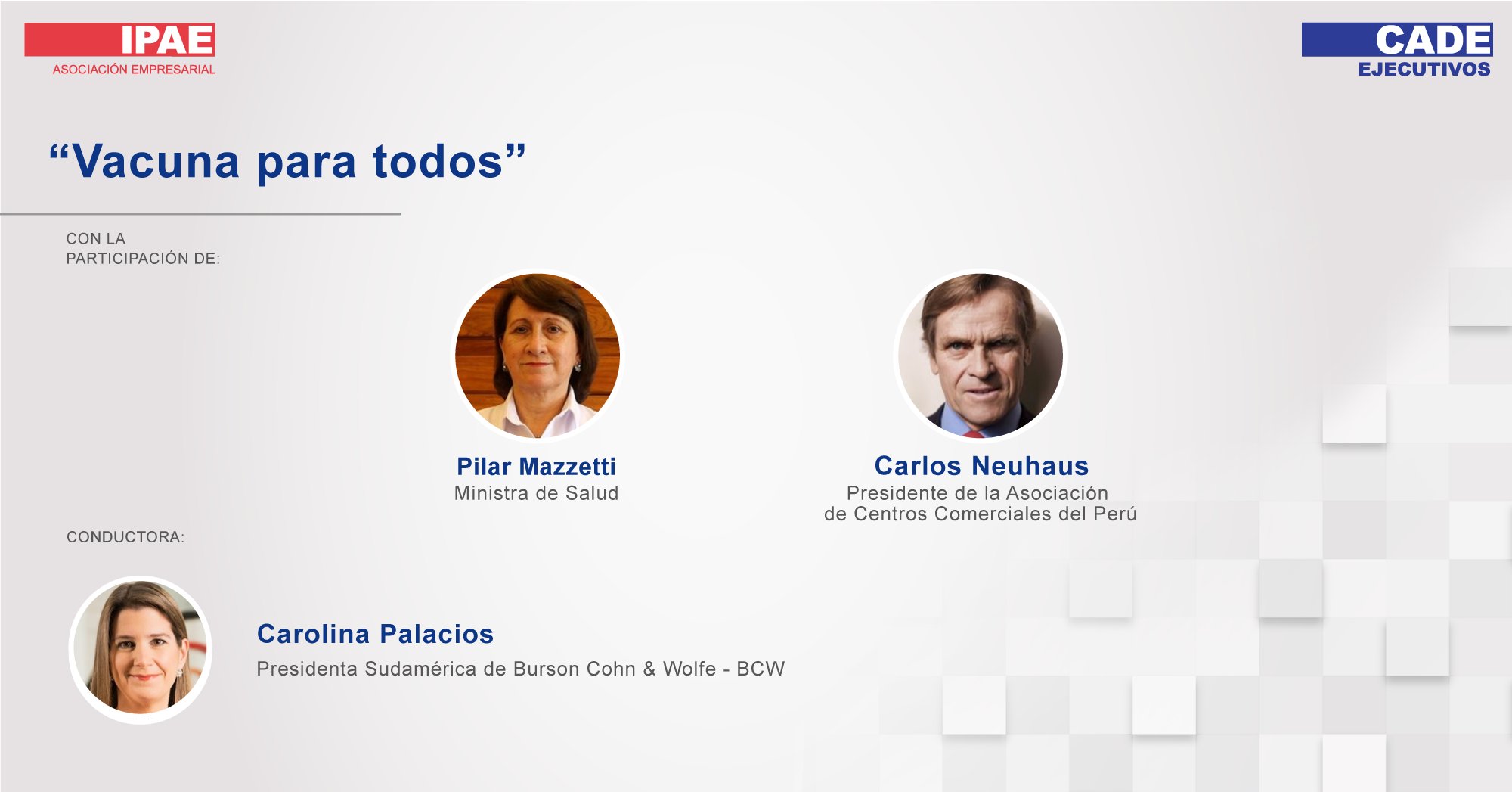 IPAE
ASOCIACIÓN EMPRESARIAL

CADE
EJECUTIVOS

“Vacuna para todos”

CON LA PARTICIPACIÓN DE:

Pilar Mazzetti
Ministra de Salud

Carlos Neuhaus
Presidente de la Asociación de Centros Comerciales del Perú

CONDUCTORA:

Carolina Palacios
Presidenta Sudamérica de Burson Cohn & Wolfe - BCW